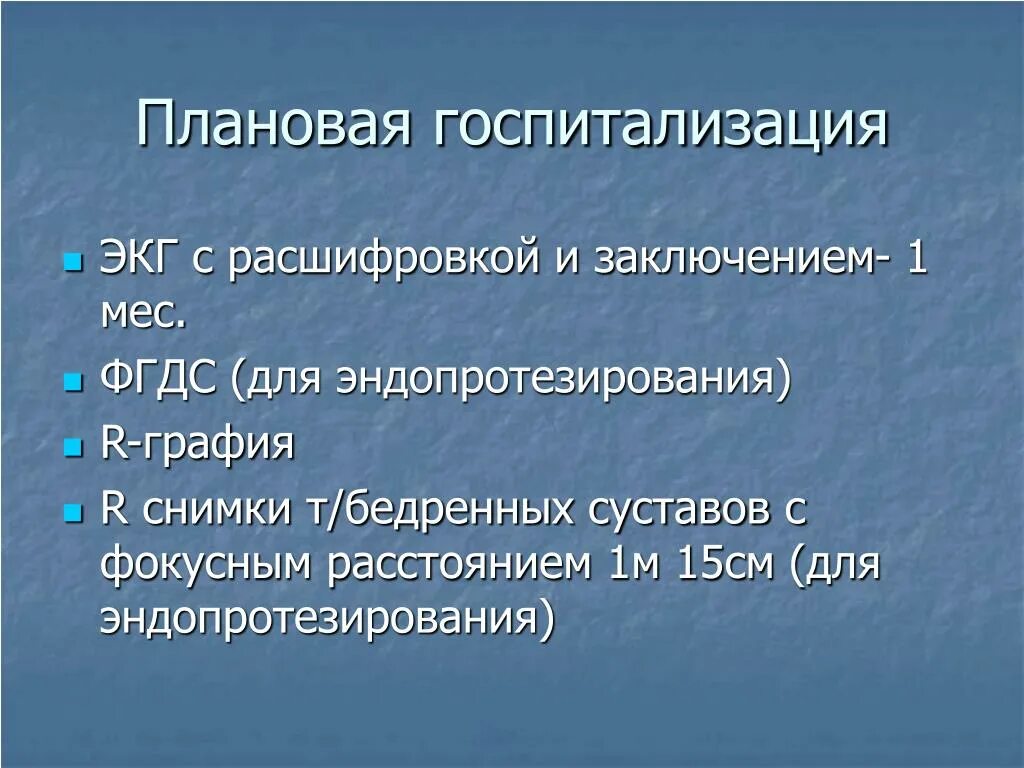 Плановая госпитализация

- ЭКГ с расшифровкой и заключением- 1 мес.
- ФГДС (для эндопротезирования)
- R-графия
- R снимки т/бедренных суставов с фокусным расстоянием 1м 15см (для эндопротезирования)